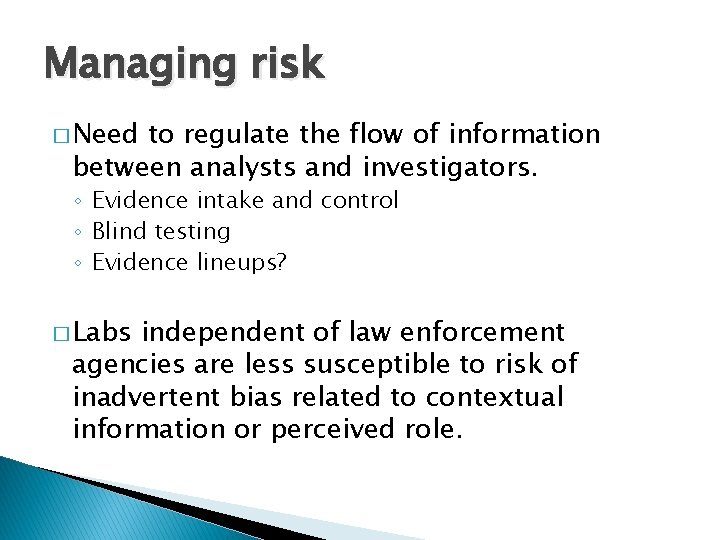 Managing risk

□ Need to regulate the flow of information between analysts and investigators.

◦ Evidence intake and control
◦ Blind testing
◦ Evidence lineups?

□ Labs independent of law enforcement agencies are less susceptible to risk of inadvertent bias related to contextual information or perceived role.